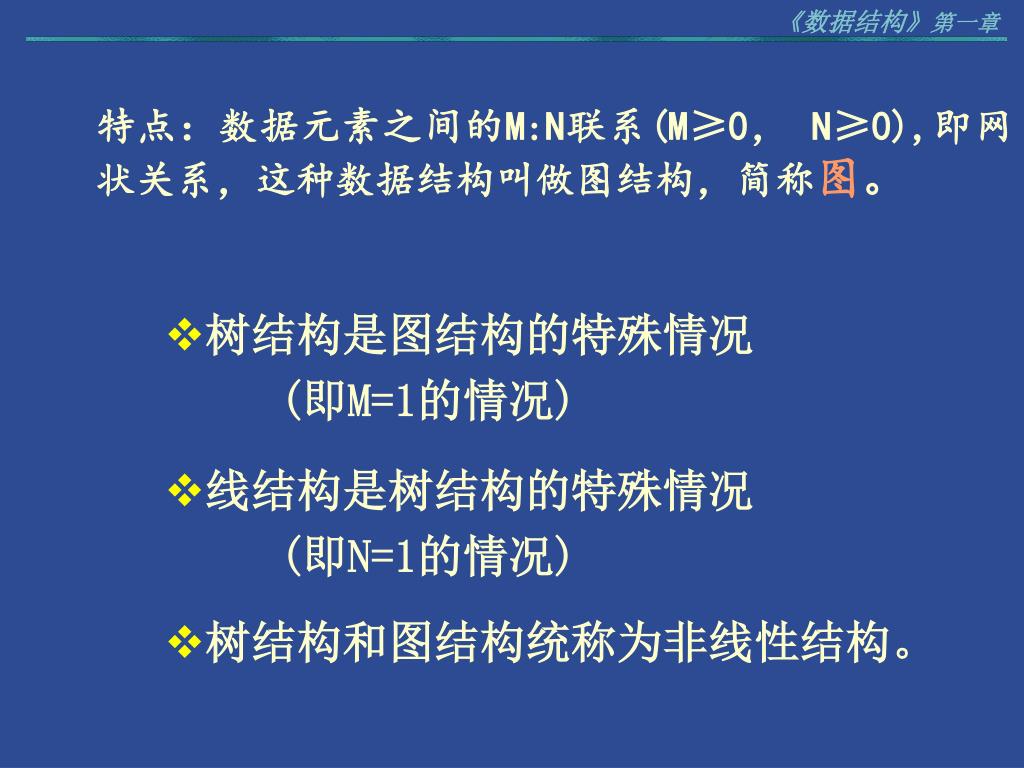 《数据结构》第一章

特点：数据元素之间的M:N联系(M≥0， N≥0)，即网状关系，这种数据结构叫做图结构，简称图。

❖树结构是图结构的特殊情况
（即M=1的情况）

❖线结构是树结构的特殊情况
（即N=1的情况）

❖树结构和图结构统称为非线性结构。